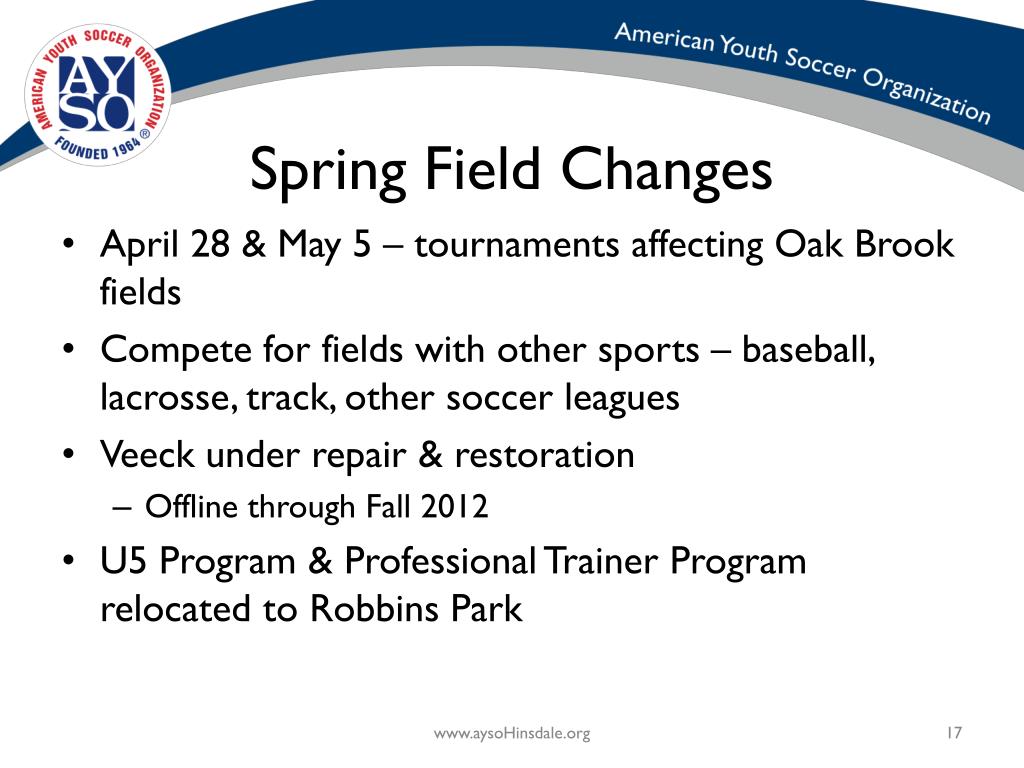 AMERICAN YOUTH SOCCER ORGANIZATION
AYSO
FOUNDED 1964 ®

American Youth Soccer Organization

Spring Field Changes

• April 28 & May 5 – tournaments affecting Oak Brook fields
• Compete for fields with other sports – baseball, lacrosse, track, other soccer leagues
• Veeck under repair & restoration
– Offline through Fall 2012
• U5 Program & Professional Trainer Program relocated to Robbins Park

www.aysoHinsdale.org

17